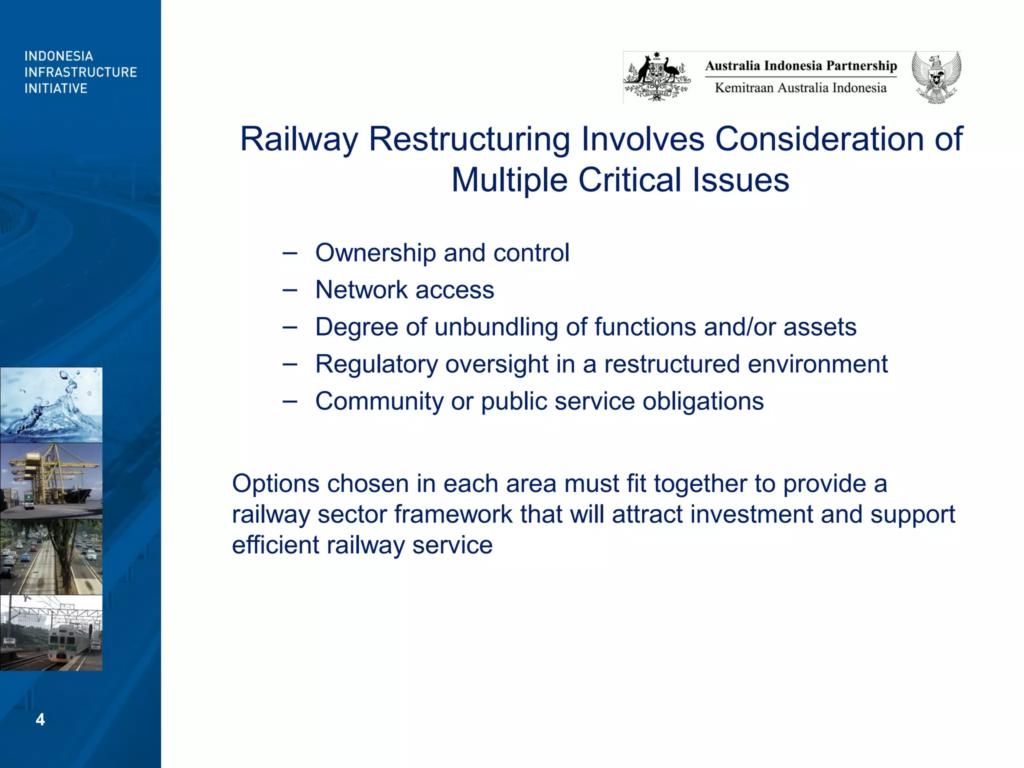 INDONESIA
INFRASTRUCTURE
INITIATIVE

Australia Indonesia Partnership
Kemitraan Australia Indonesia

Railway Restructuring Involves Consideration of Multiple Critical Issues

– Ownership and control
– Network access
– Degree of unbundling of functions and/or assets
– Regulatory oversight in a restructured environment
– Community or public service obligations

Options chosen in each area must fit together to provide a railway sector framework that will attract investment and support efficient railway service

4